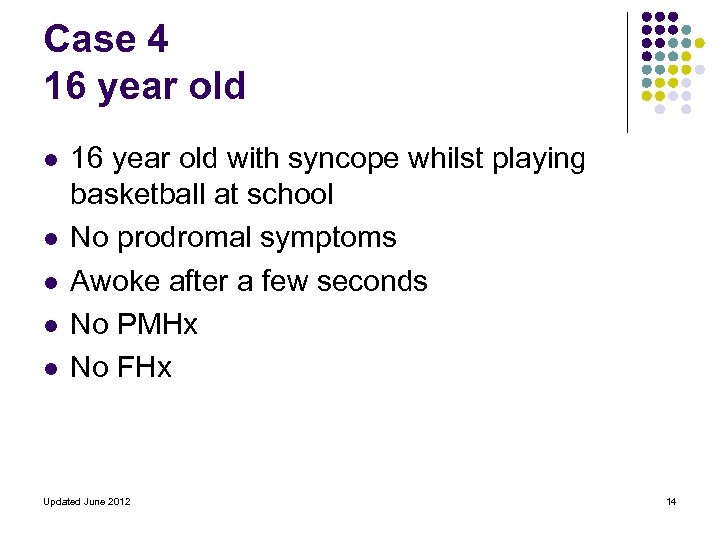 Case 4
16 year old

- 16 year old with syncope whilst playing basketball at school
- No prodromal symptoms
- Awoke after a few seconds
- No PMHx
- No FHx

Updated June 2012

14